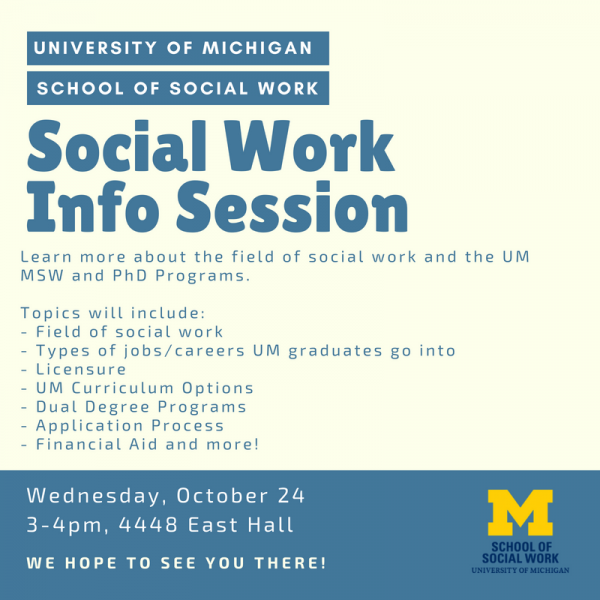 UNIVERSITY OF MICHIGAN
SCHOOL OF SOCIAL WORK

Social Work Info Session

Learn more about the field of social work and the UM MSW and PhD Programs.

Topics will include:
- Field of social work
- Types of jobs/careers UM graduates go into
- Licensure
- UM Curriculum Options
- Dual Degree Programs
- Application Process
- Financial Aid and more!

Wednesday, October 24
3-4pm, 4448 East Hall

WE HOPE TO SEE YOU THERE!

M
SCHOOL OF SOCIAL WORK
UNIVERSITY OF MICHIGAN